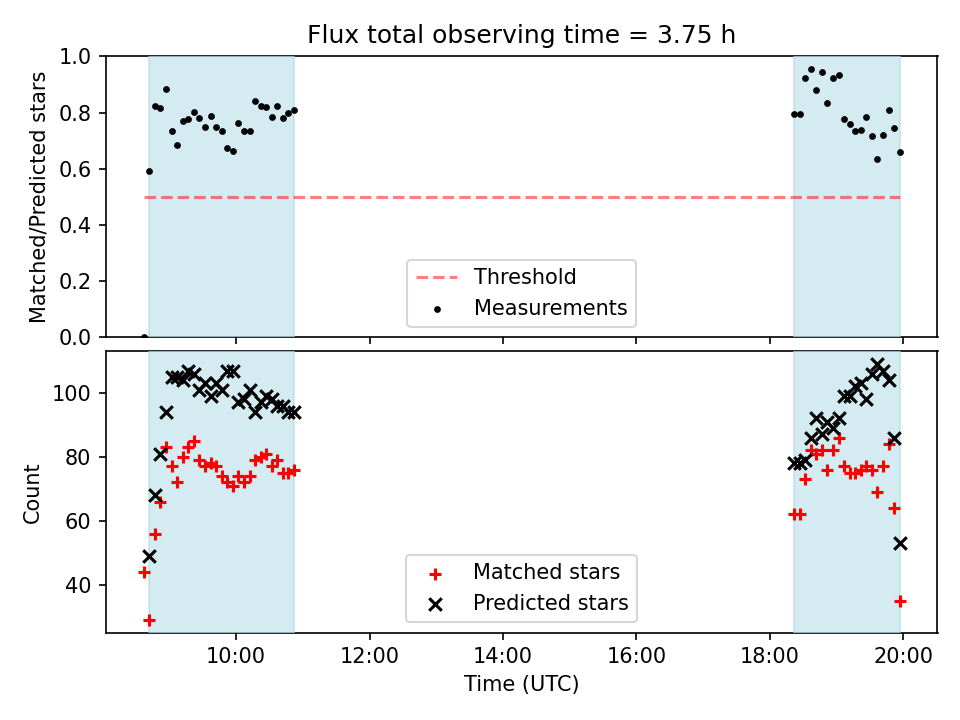 Flux total observing time = 3.75 h

Matched/Predicted stars

1.0
0.8
0.6
0.4
0.2
0.0

Threshold
Measurements

Count

100
80
60
40

Matched stars
Predicted stars

10:00
12:00
14:00
16:00
18:00
20:00

Time (UTC)